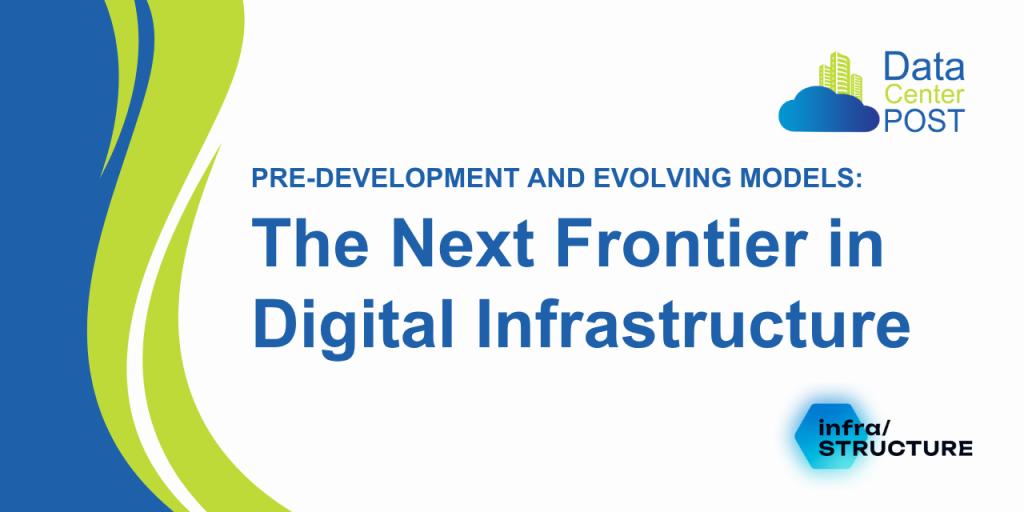 Data Center POST

PRE-DEVELOPMENT AND EVOLVING MODELS:

The Next Frontier in Digital Infrastructure

infra/ STRUCTURE